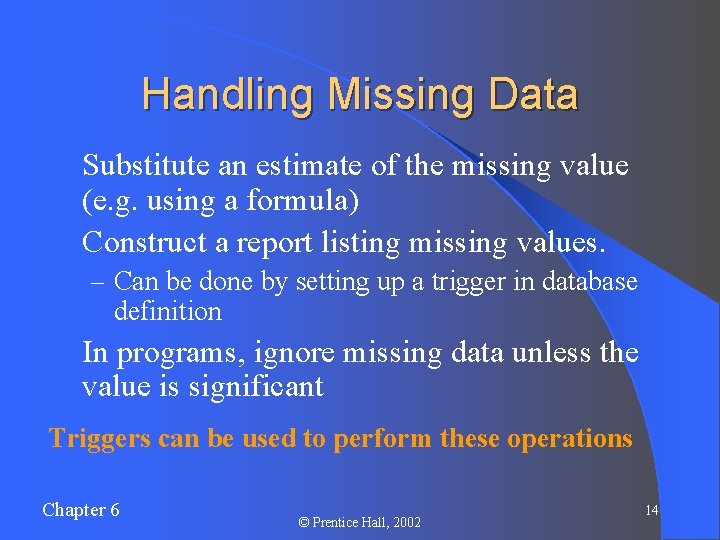 Handling Missing Data

Substitute an estimate of the missing value (e.g. using a formula)

Construct a report listing missing values.

– Can be done by setting up a trigger in database definition

In programs, ignore missing data unless the value is significant

Triggers can be used to perform these operations

Chapter 6

© Prentice Hall, 2002

14